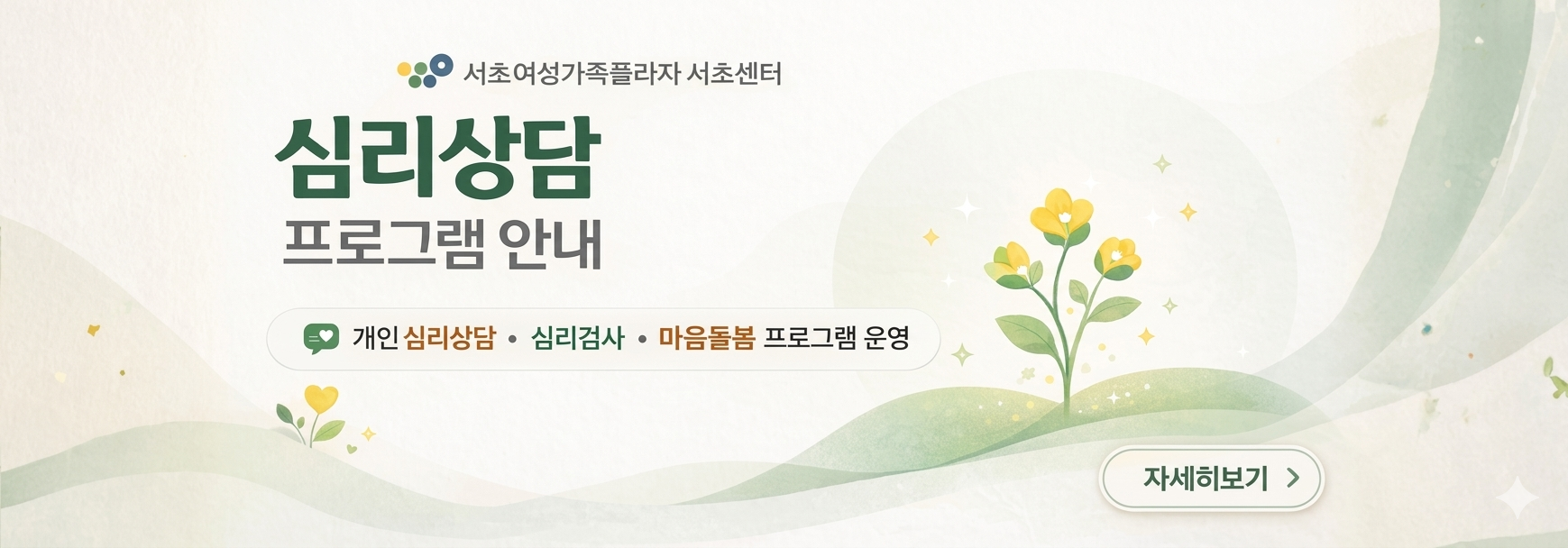 서초여성가족플라자 서초센터

심리상담
프로그램 안내

개인 심리상담 • 심리검사 • 마음돌봄 프로그램 운영

자세히보기 >